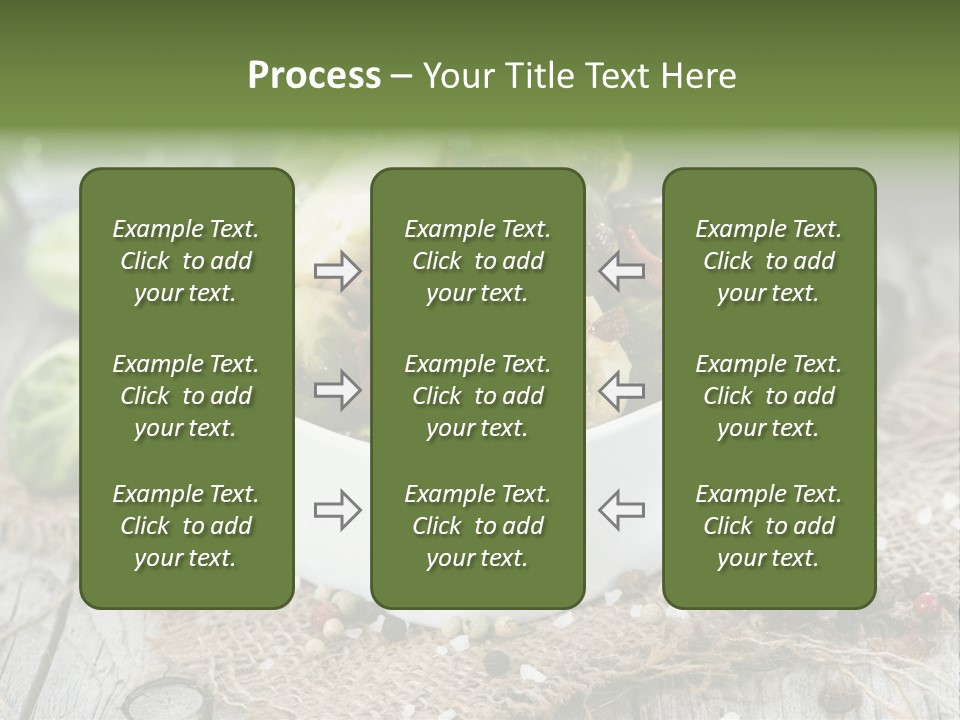 Process – Your Title Text Here

Example Text. Click to add your text.

Example Text. Click to add your text.

Example Text. Click to add your text.

Example Text. Click to add your text.

Example Text. Click to add your text.

Example Text. Click to add your text.

Example Text. Click to add your text.

Example Text. Click to add your text.

Example Text. Click to add your text.